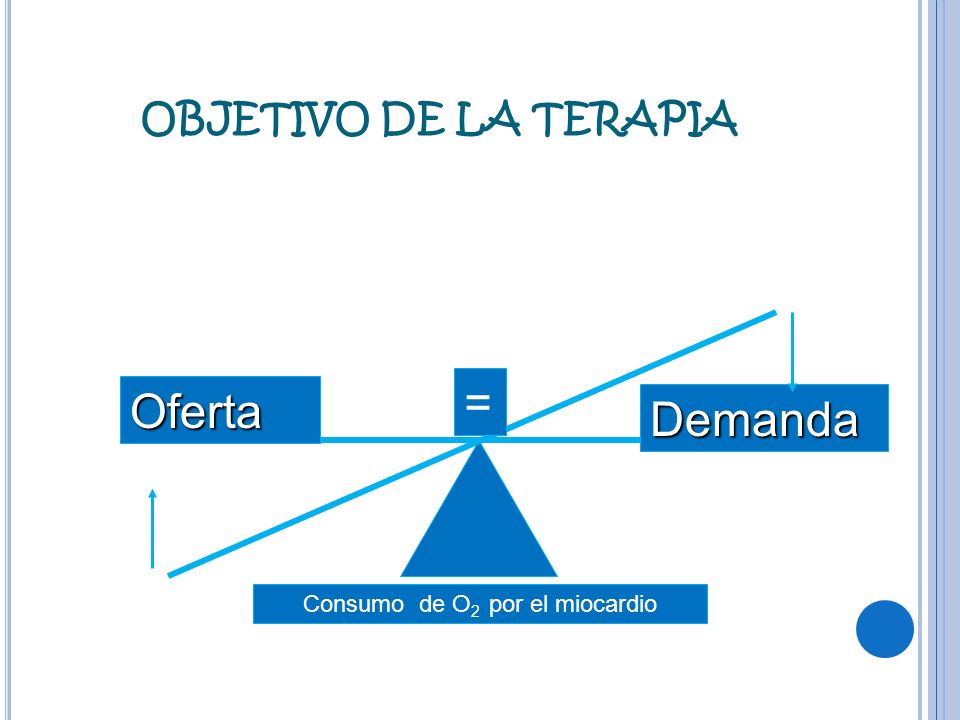 OBJETIVO DE LA TERAPIA

Oferta

=

Demanda

Consumo de $O_2$ por el miocardio